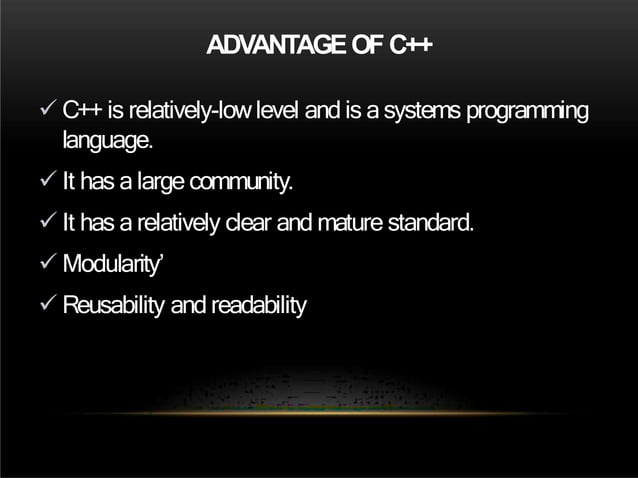 ADVANTAGE OF C++

✓ C++ is relatively-low level and is a systems programming language.

✓ It has a large community.

✓ It has a relatively clear and mature standard.

✓ Modularity'

✓ Reusability and readability